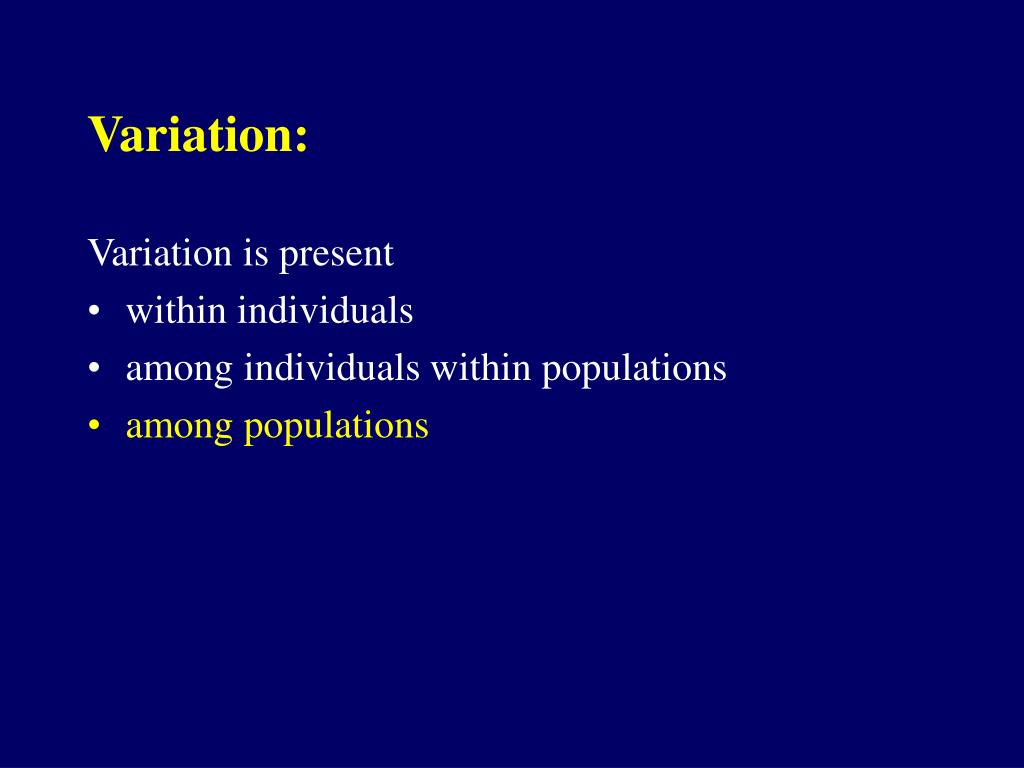 Variation:

Variation is present
• within individuals
• among individuals within populations
• among populations